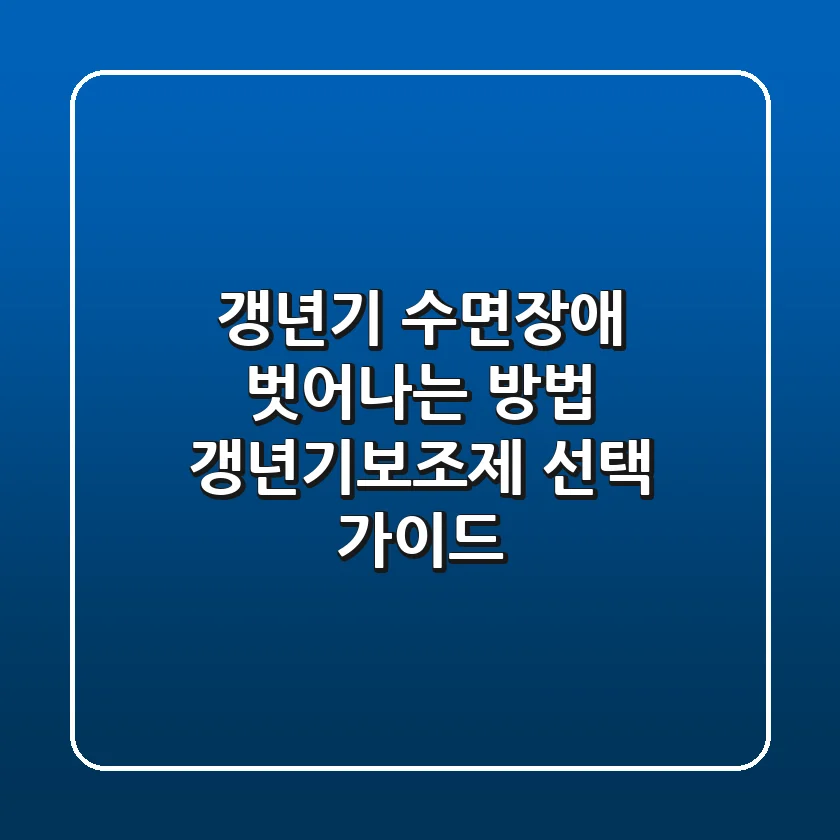 갱년기 수면장애 벗어나는 방법 갱년기보조제 선택 가이드